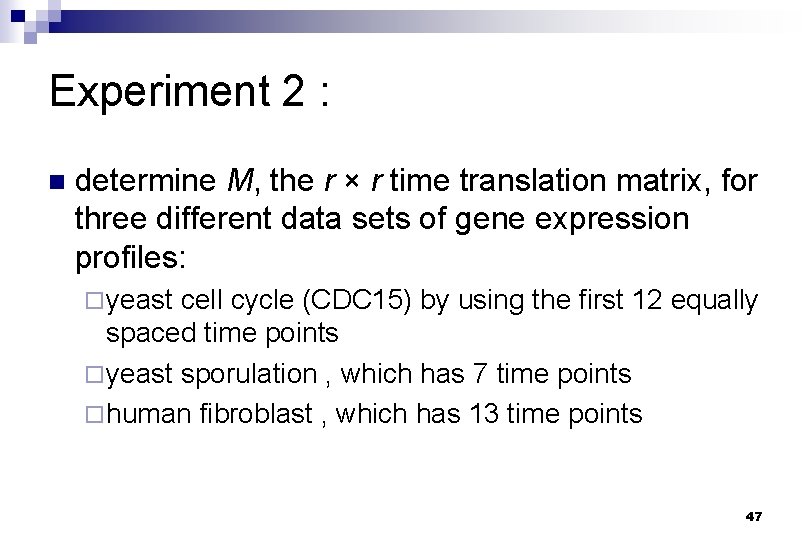 Experiment 2 :

determine $M$, the $r \times r$ time translation matrix, for three different data sets of gene expression profiles:

yeast cell cycle (CDC15) by using the first 12 equally spaced time points

yeast sporulation , which has 7 time points

human fibroblast , which has 13 time points

47